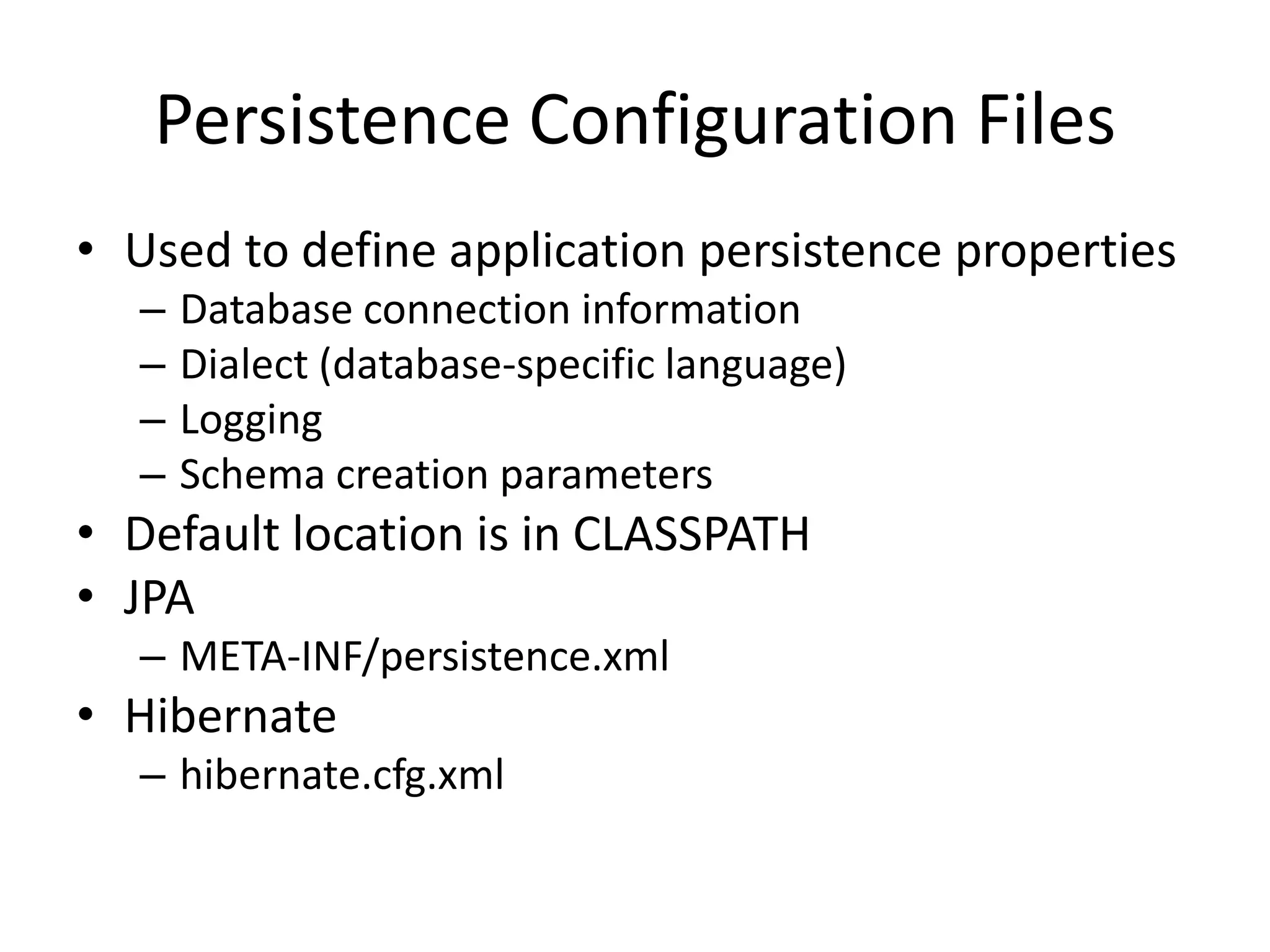 Persistence Configuration Files

• Used to define application persistence properties
  – Database connection information
  – Dialect (database-specific language)
  – Logging
  – Schema creation parameters
• Default location is in CLASSPATH
• JPA
  – META-INF/persistence.xml
• Hibernate
  – hibernate.cfg.xml